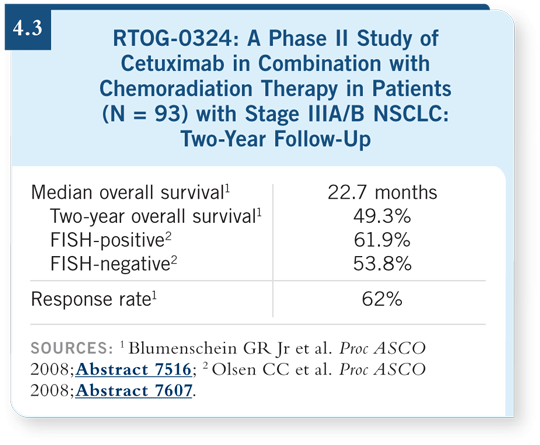 4.3

RTOG-0324: A Phase II Study of Cetuximab in Combination with Chemoradiation Therapy in Patients (N = 93) with Stage IIIA/B NSCLC: Two-Year Follow-Up

| | |
|---|---|
| Median overall survival$^1$ | 22.7 months |
| Two-year overall survival$^1$ | 49.3% |
| FISH-positive$^2$ | 61.9% |
| FISH-negative$^2$ | 53.8% |
| Response rate$^1$ | 62% |

SOURCES: $^1$ Blumenschein GR Jr et al. Proc ASCO 2008;Abstract 7516; $^2$ Olsen CC et al. Proc ASCO 2008;Abstract 7607.